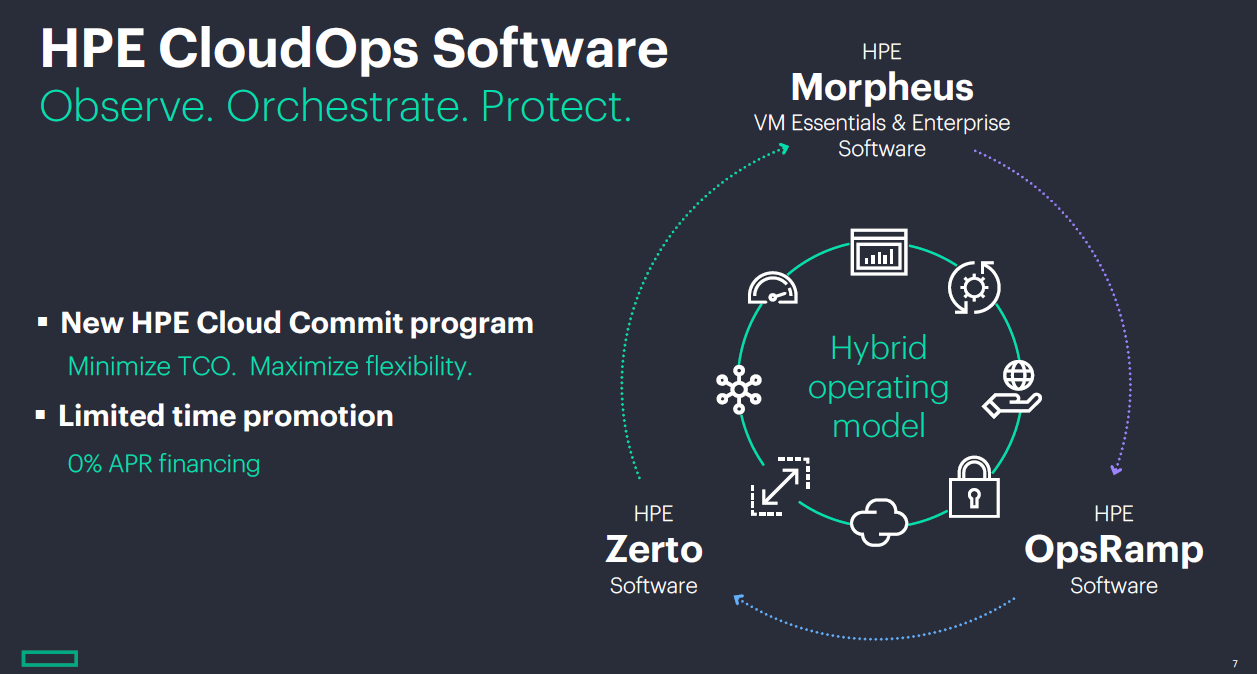 HPE CloudOps Software
Observe. Orchestrate. Protect.

▪ New HPE Cloud Commit program
Minimize TCO. Maximize flexibility.

▪ Limited time promotion
0% APR financing

HPE
Morpheus
VM Essentials & Enterprise Software

Hybrid operating model

HPE
Zerto
Software

HPE
OpsRamp
Software

7